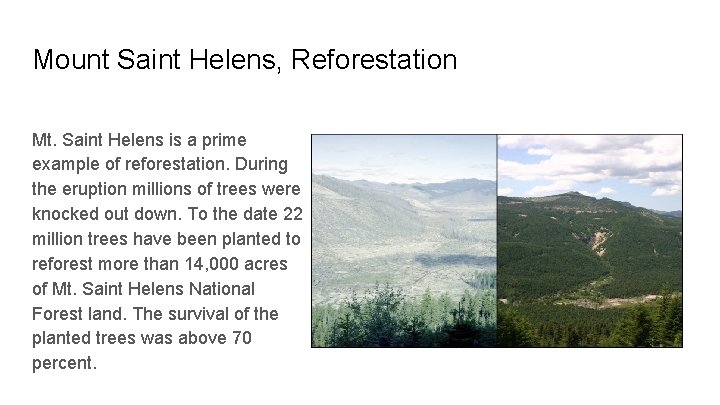 Mount Saint Helens, Reforestation

Mt. Saint Helens is a prime example of reforestation. During the eruption millions of trees were knocked out down. To the date 22 million trees have been planted to reforest more than 14,000 acres of Mt. Saint Helens National Forest land. The survival of the planted trees was above 70 percent.